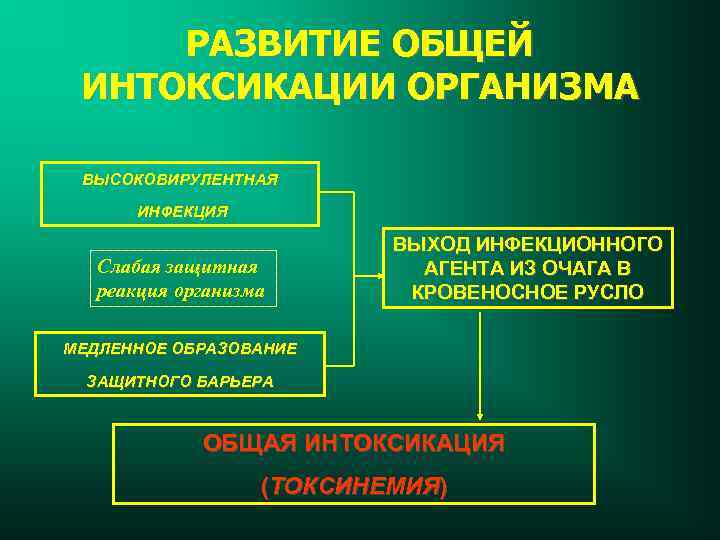 РАЗВИТИЕ ОБЩЕЙ ИНТОКСИКАЦИИ ОРГАНИЗМА

ВЫСОКОВИРУЛЕНТНАЯ ИНФЕКЦИЯ

Слабая защитная реакция организма

МЕДЛЕННОЕ ОБРАЗОВАНИЕ ЗАЩИТНОГО БАРЬЕРА

ВЫХОД ИНФЕКЦИОННОГО АГЕНТА ИЗ ОЧАГА В КРОВЕНОСНОЕ РУСЛО

ОБЩАЯ ИНТОКСИКАЦИЯ

(ТОКСИНЕМИЯ)